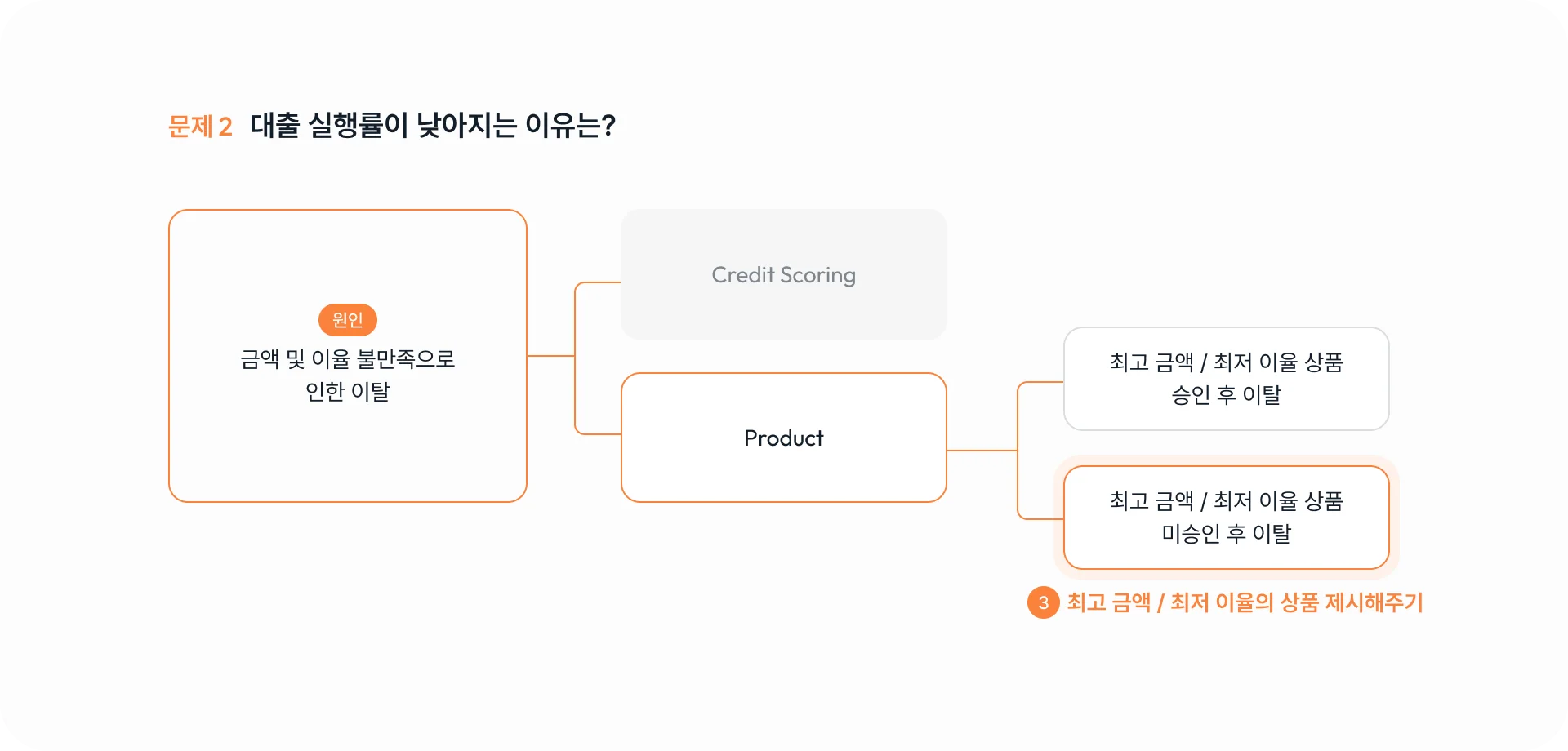 문제 2 대출 실행률이 낮아지는 이유는?

원인
금액 및 이율 불만족으로 인한 이탈

Credit Scoring

Product

최고 금액 / 최저 이율 상품 승인 후 이탈

최고 금액 / 최저 이율 상품 미승인 후 이탈

3 최고 금액 / 최저 이율의 상품 제시해주기